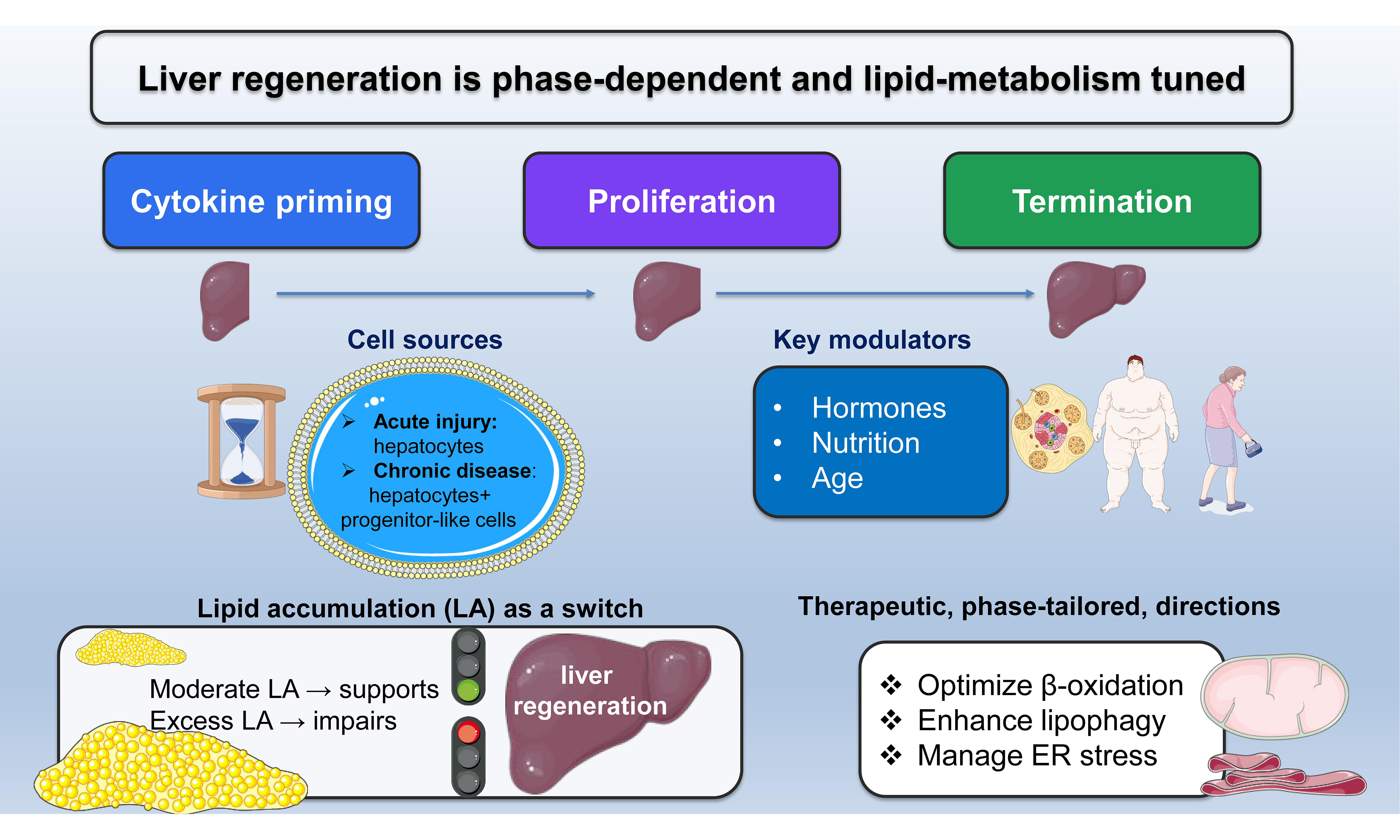 Liver regeneration is phase-dependent and lipid-metabolism tuned

Cytokine priming

Proliferation

Termination

Cell sources

➢ Acute injury: hepatocytes
➢ Chronic disease: hepatocytes+ progenitor-like cells

Key modulators

• Hormones
• Nutrition
• Age

Lipid accumulation (LA) as a switch

Moderate LA → supports
Excess LA → impairs

liver regeneration

Therapeutic, phase-tailored, directions

❖ Optimize β-oxidation
❖ Enhance lipophagy
❖ Manage ER stress